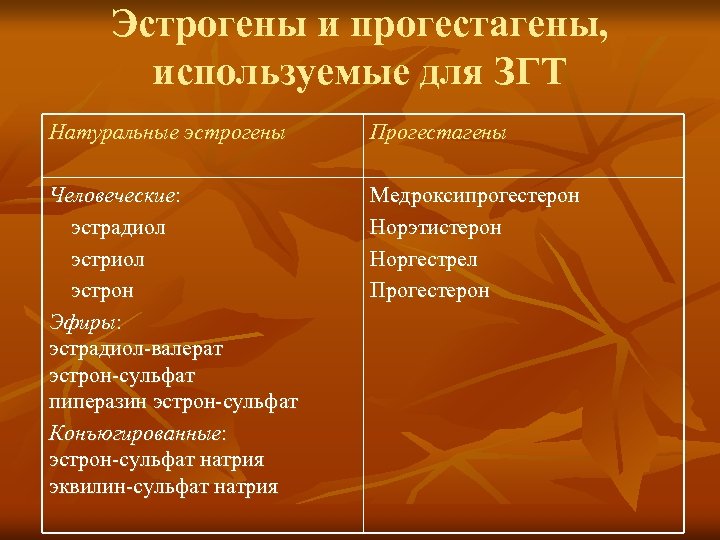 Эстрогены и прогестагены, используемые для ЗГТ

| Натуральные эстрогены | Прогестагены |
|---|---|
| Человеческие: эстрадиол эстриол эстрон Эфиры: эстрадиол-валерат эстрон-сульфат пиперазин эстрон-сульфат Конъюгированные: эстрон-сульфат натрия эквилин-сульфат натрия | Медроксипрогестерон Норэтистерон Норгестрел Прогестерон |